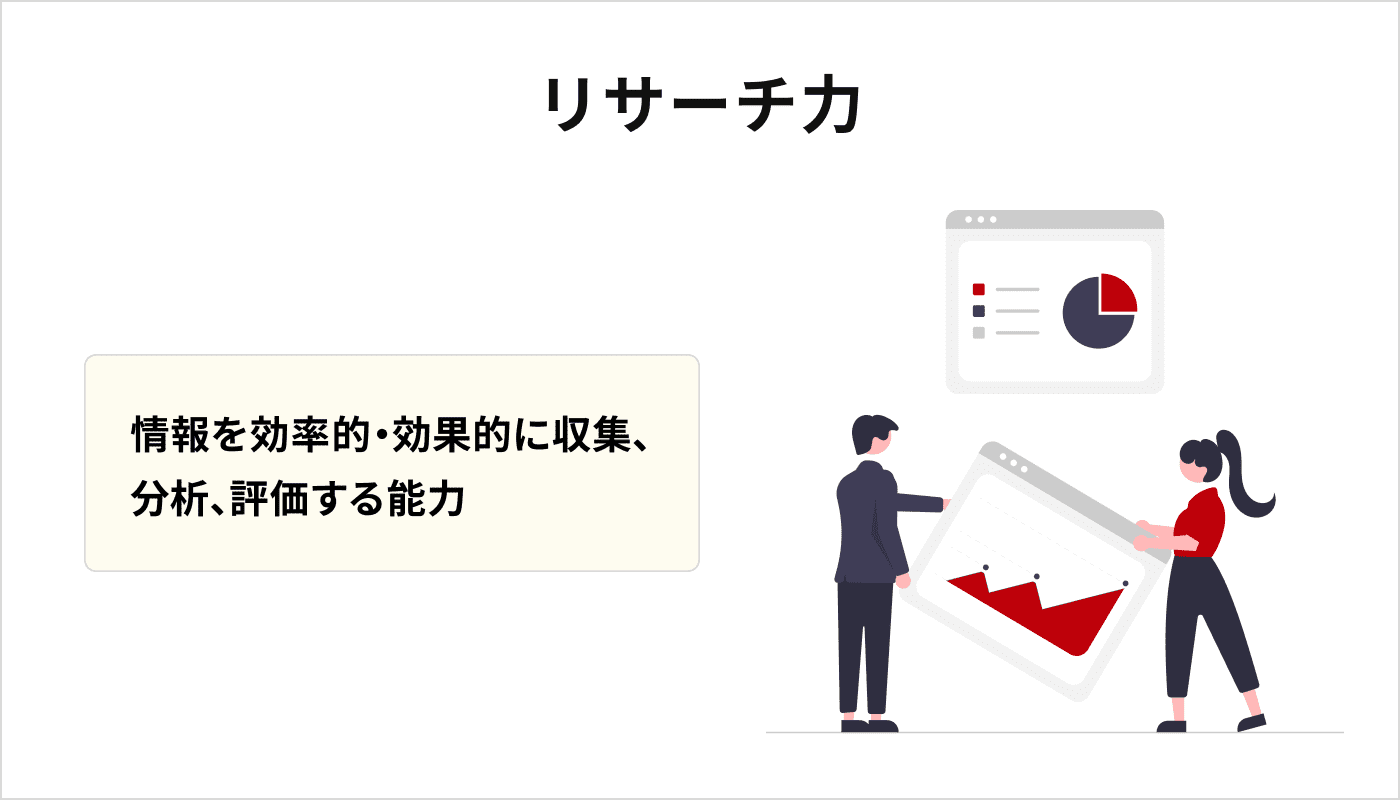 リサーチ力

情報を効率的・効果的に収集、分析、評価する能力